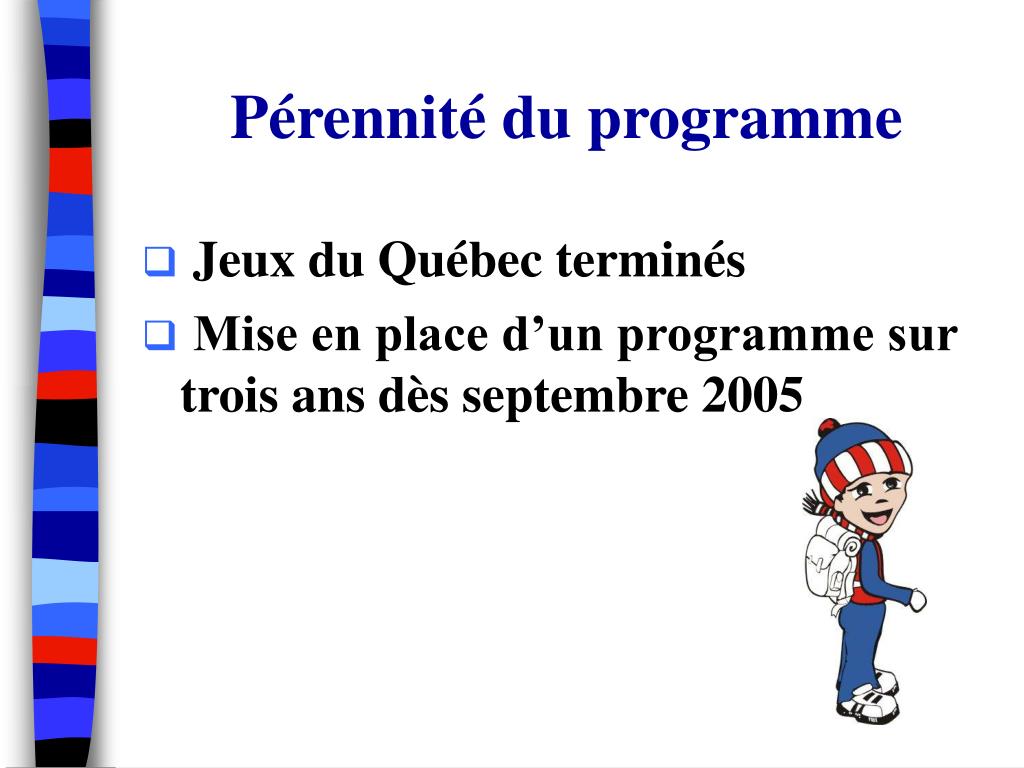 Pérennité du programme

❑ Jeux du Québec terminés

❑ Mise en place d’un programme sur trois ans dès septembre 2005